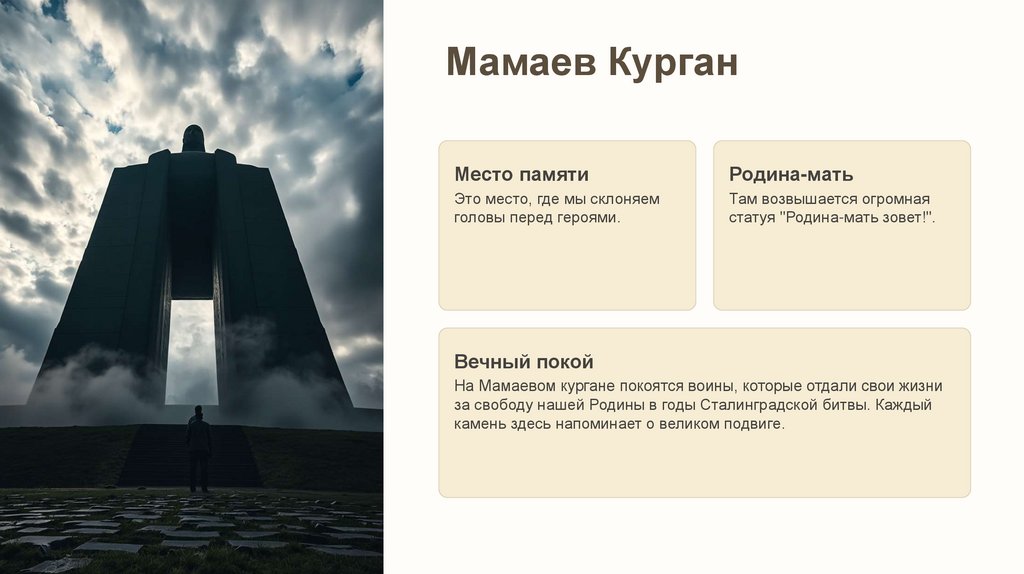 Мамаев Курган

Место памяти

Это место, где мы склоняем головы перед героями.

Родина-мать

Там возвышается огромная статуя "Родина-мать зовет!".

Вечный покой

На Мамаевом кургане покоятся воины, которые отдали свои жизни за свободу нашей Родины в годы Сталинградской битвы. Каждый камень здесь напоминает о великом подвиге.